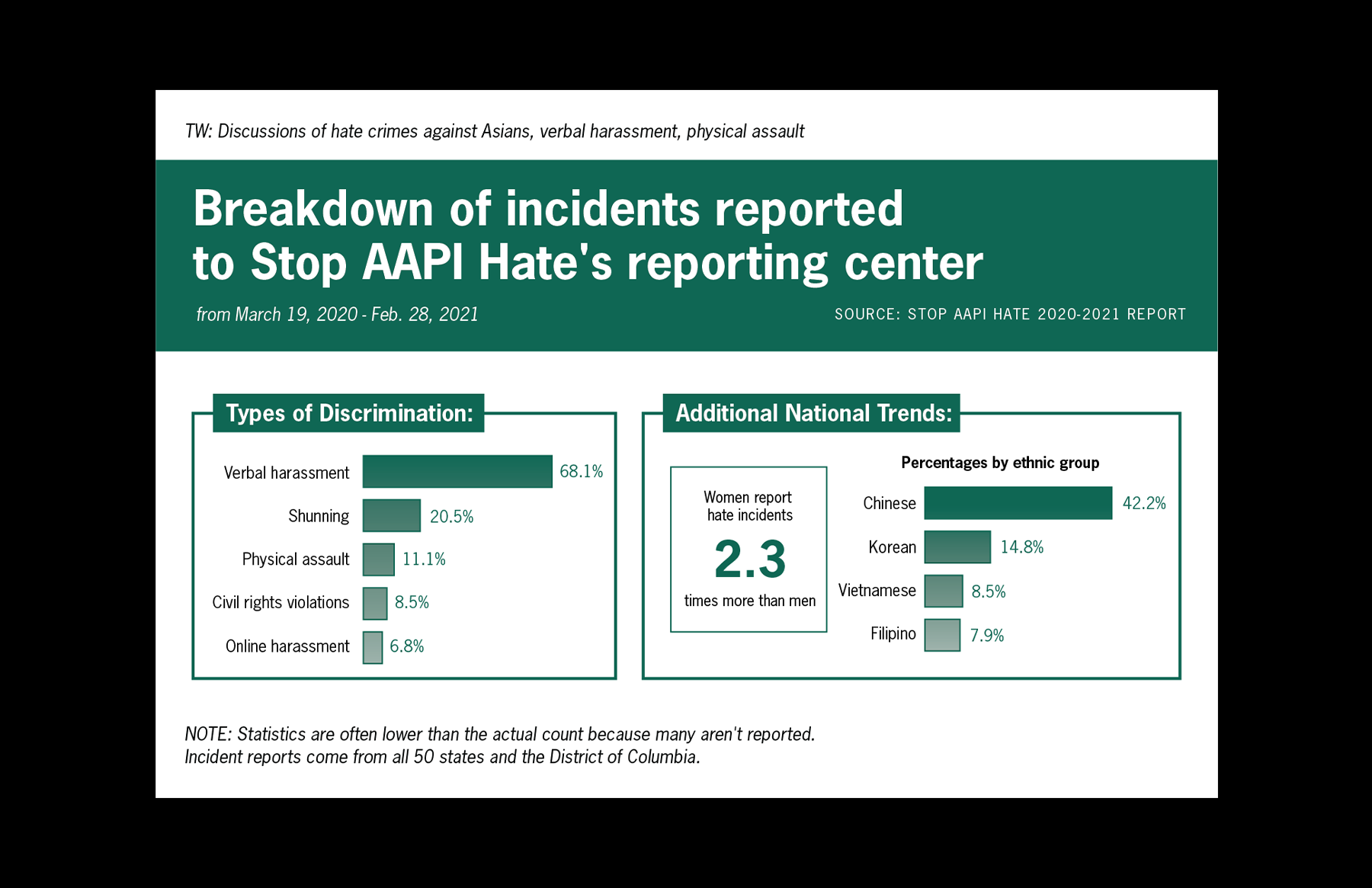 TW: Discussions of hate crimes against Asians, verbal harassment, physical assault

Breakdown of incidents reported to Stop AAPI Hate's reporting center

from March 19, 2020 - Feb. 28, 2021

SOURCE: STOP AAPI HATE 2020-2021 REPORT

Types of Discrimination:

Verbal harassment 68.1%
Shunning 20.5%
Physical assault 11.1%
Civil rights violations 8.5%
Online harassment 6.8%

Additional National Trends:

Women report hate incidents 2.3 times more than men

Percentages by ethnic group

Chinese 42.2%
Korean 14.8%
Vietnamese 8.5%
Filipino 7.9%

NOTE: Statistics are often lower than the actual count because many aren't reported. Incident reports come from all 50 states and the District of Columbia.